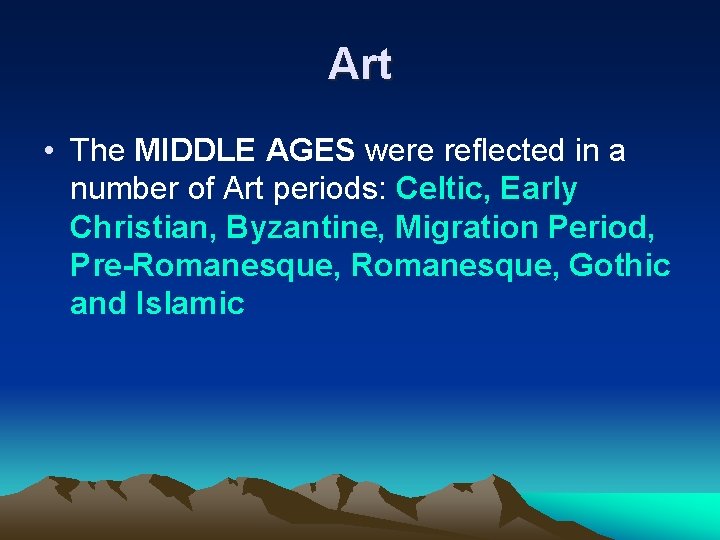 Art

• The MIDDLE AGES were reflected in a number of Art periods: Celtic, Early Christian, Byzantine, Migration Period, Pre-Romanesque, Romanesque, Gothic and Islamic